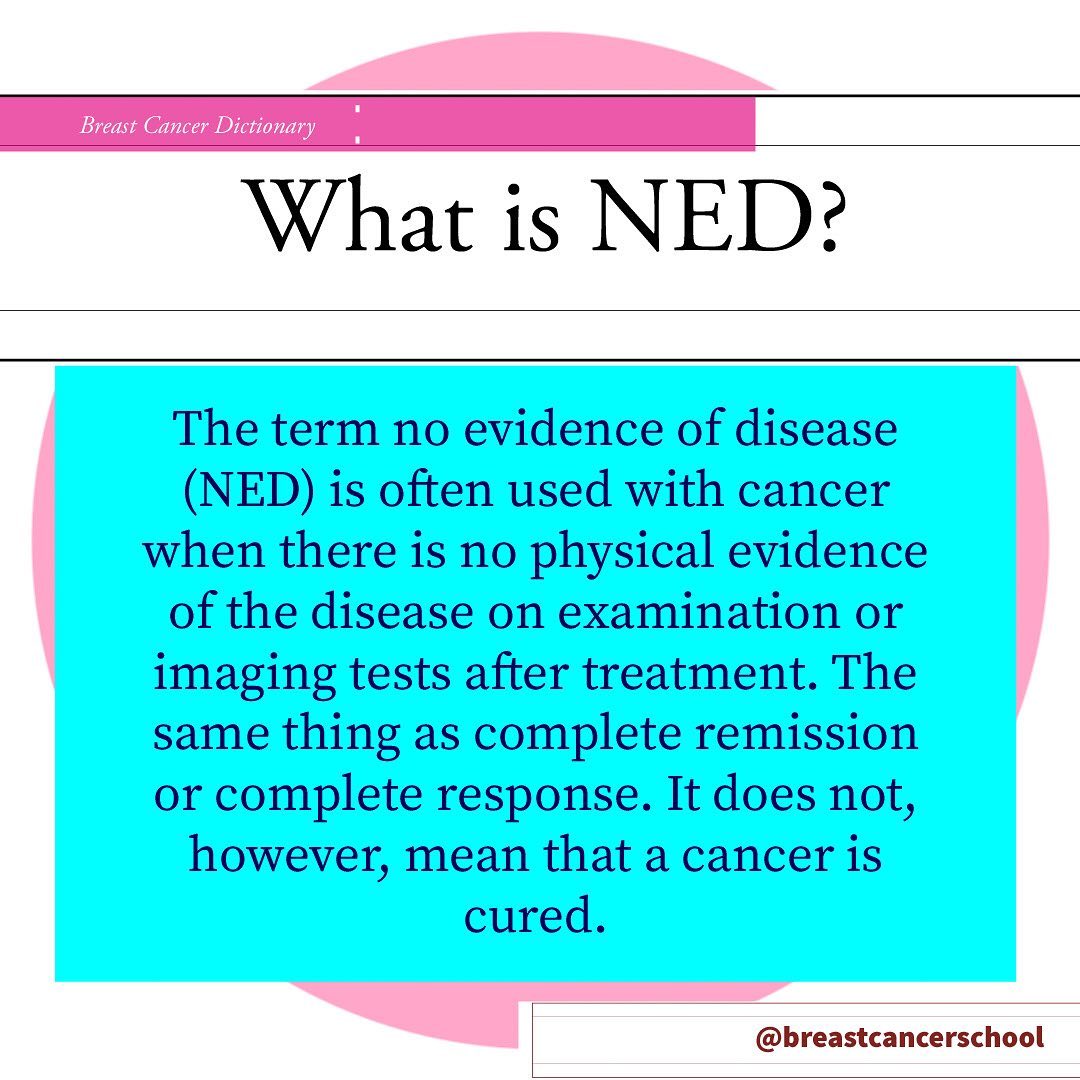 Breast Cancer Dictionary

What is NED?

The term no evidence of disease (NED) is often used with cancer when there is no physical evidence of the disease on examination or imaging tests after treatment. The same thing as complete remission or complete response. It does not, however, mean that a cancer is cured.

@breastcancerschool